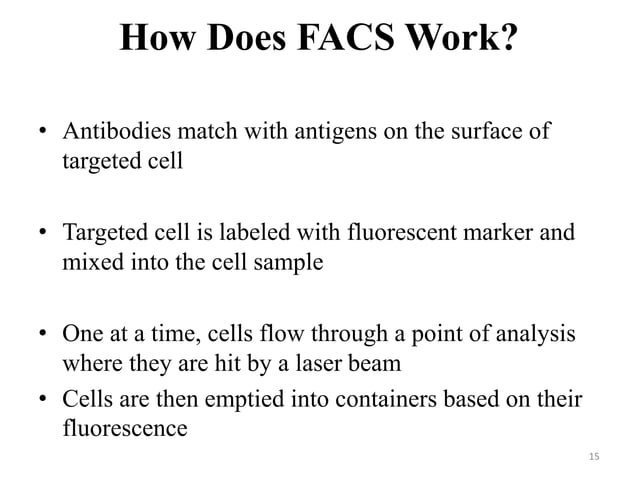 How Does FACS Work?

• Antibodies match with antigens on the surface of targeted cell

• Targeted cell is labeled with fluorescent marker and mixed into the cell sample

• One at a time, cells flow through a point of analysis where they are hit by a laser beam

• Cells are then emptied into containers based on their fluorescence

15